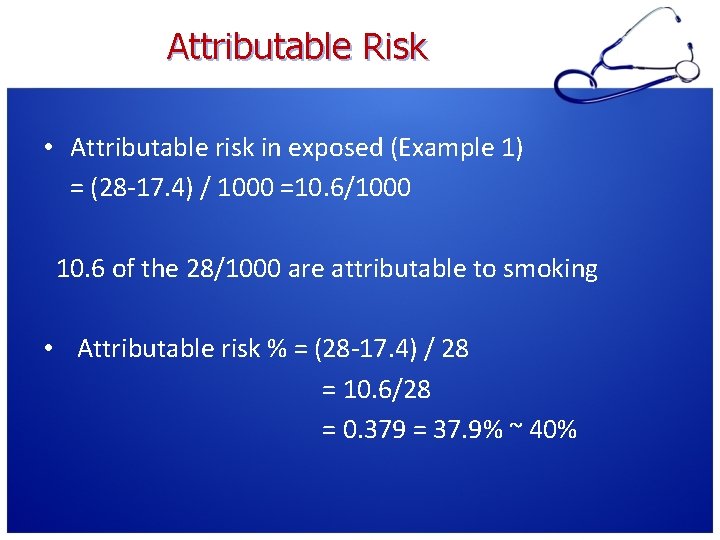 Attributable Risk

• Attributable risk in exposed (Example 1)
= (28-17.4) / 1000 =10.6/1000

10.6 of the 28/1000 are attributable to smoking

• Attributable risk % = (28-17.4) / 28
= 10.6/28
= 0.379 = 37.9% ~ 40%